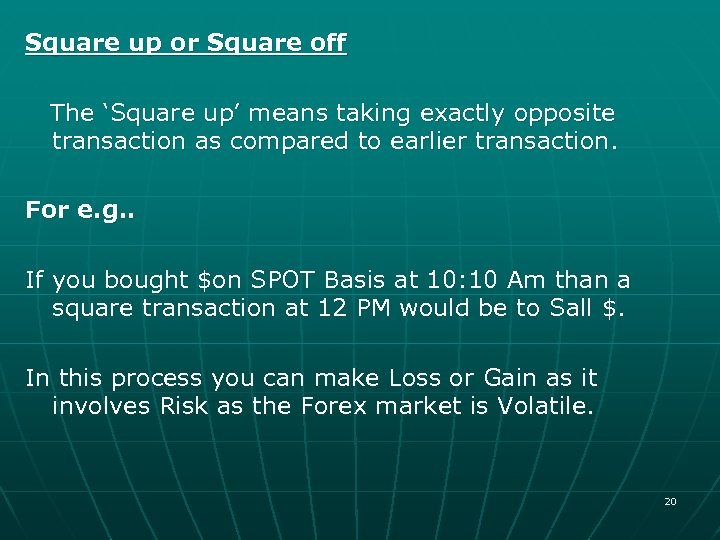 Square up or Square off

The ‘Square up’ means taking exactly opposite transaction as compared to earlier transaction.

For e.g..

If you bought \$on SPOT Basis at 10:10 Am than a square transaction at 12 PM would be to Sall \$.

In this process you can make Loss or Gain as it involves Risk as the Forex market is Volatile.

20